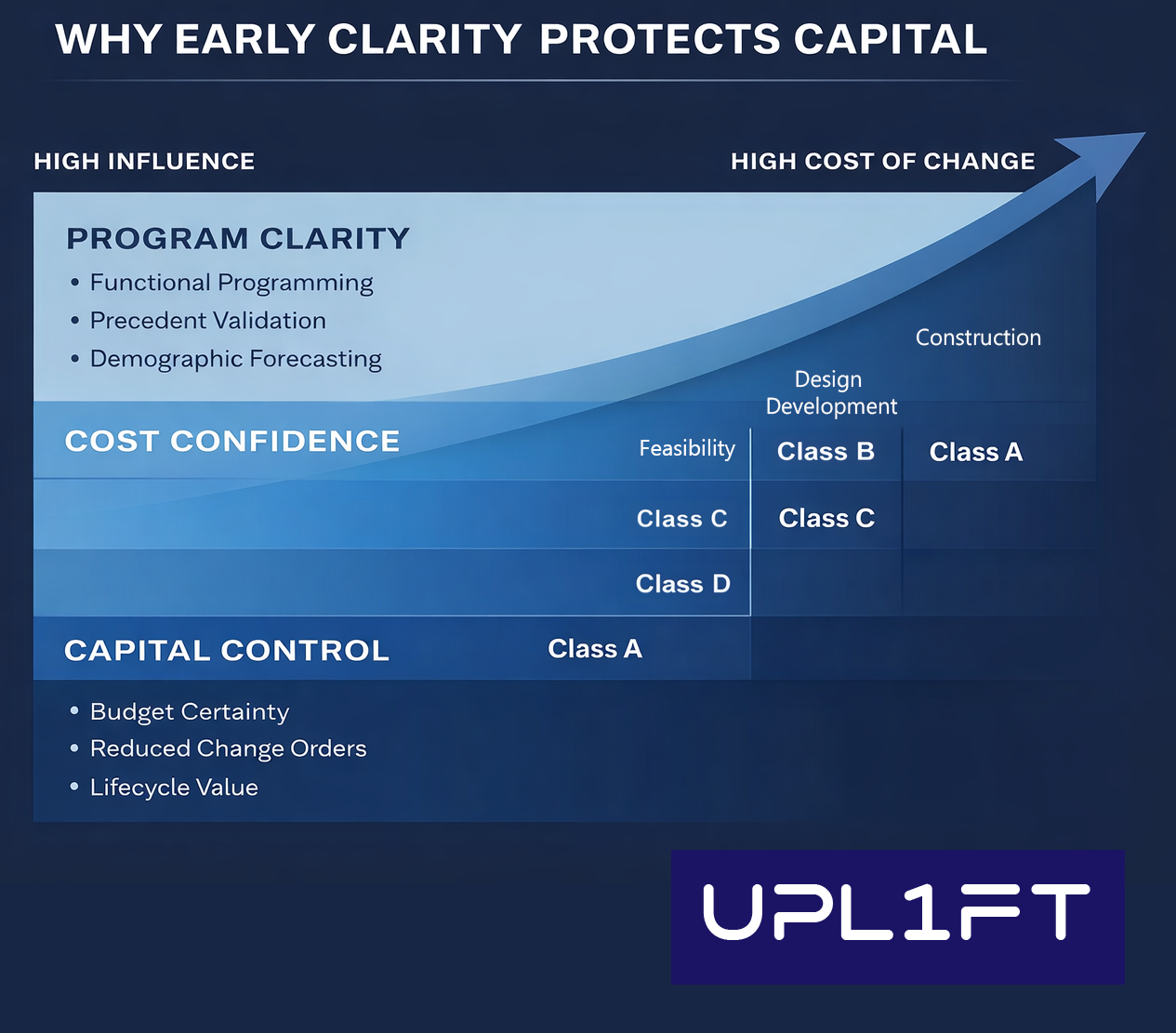 WHY EARLY CLARITY PROTECTS CAPITAL

HIGH INFLUENCE

HIGH COST OF CHANGE

PROGRAM CLARITY
• Functional Programming
• Precedent Validation
• Demographic Forecasting

Construction

Design Development

COST CONFIDENCE

Feasibility

Class B

Class A

Class C

Class C

Class D

CAPITAL CONTROL

Class A

• Budget Certainty
• Reduced Change Orders
• Lifecycle Value

UPL1FT